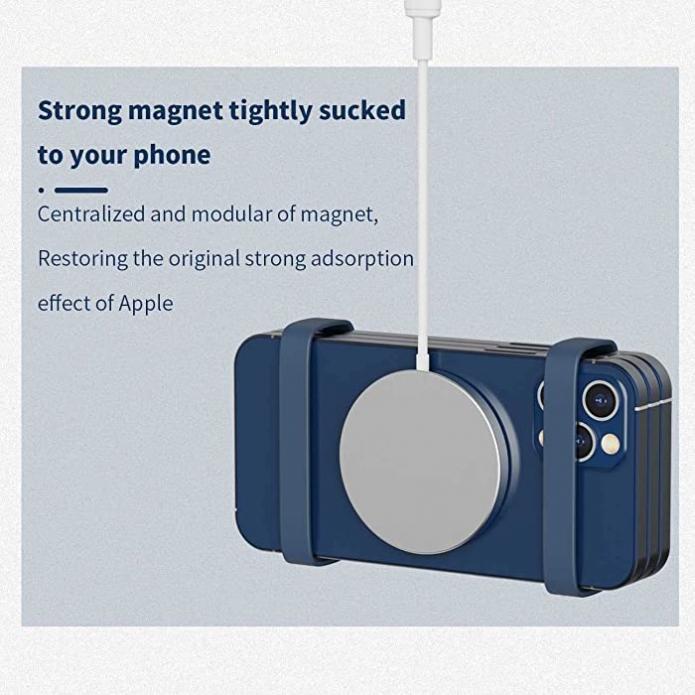 Strong magnet tightly sucked to your phone

Centralized and modular of magnet,

Restoring the original strong adsorption effect of Apple